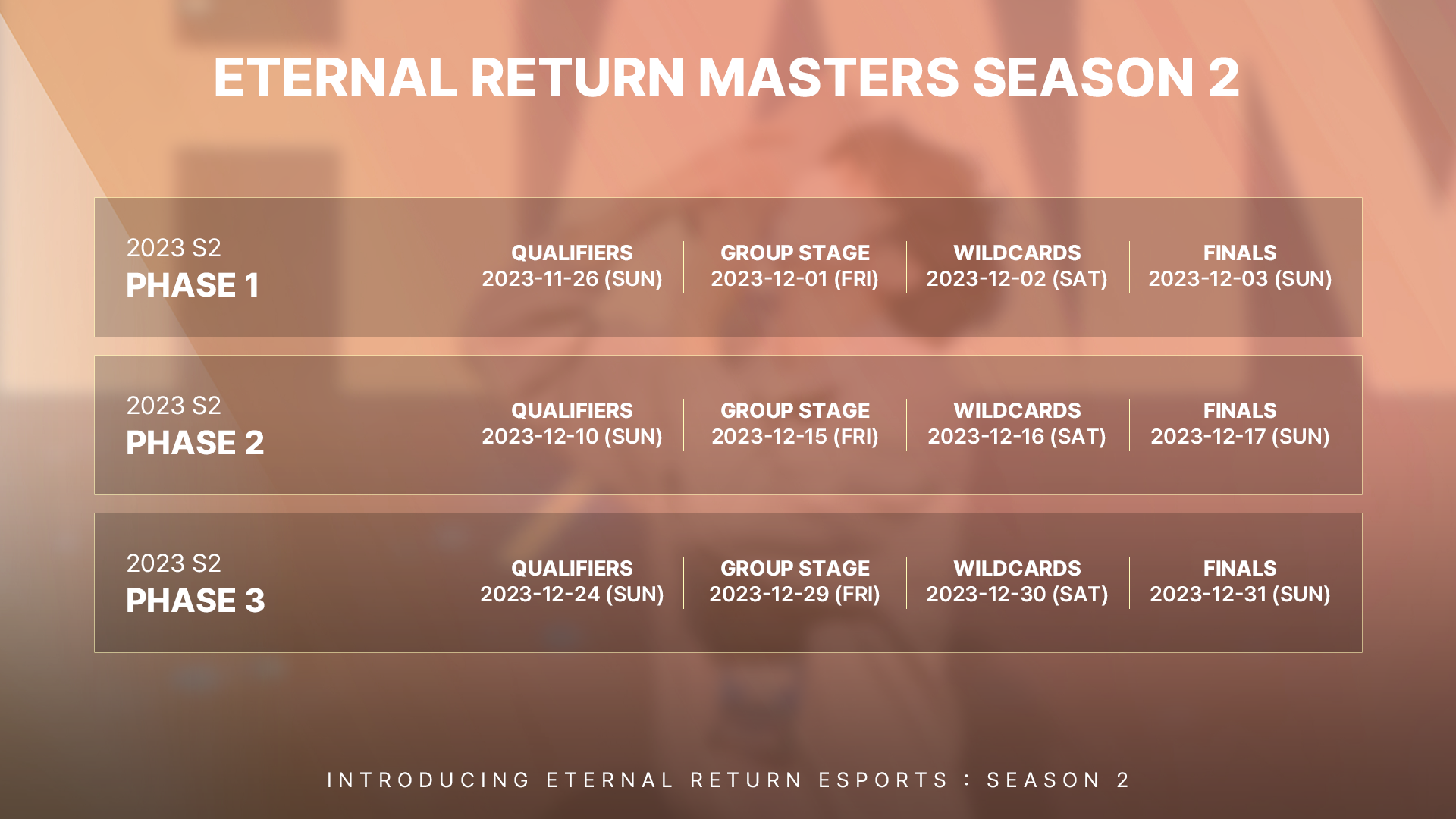 ETERNAL RETURN MASTERS SEASON 2

2023 S2
PHASE 1

QUALIFIERS
2023-11-26 (SUN)

GROUP STAGE
2023-12-01 (FRI)

WILDCARDS
2023-12-02 (SAT)

FINALS
2023-12-03 (SUN)

2023 S2
PHASE 2

QUALIFIERS
2023-12-10 (SUN)

GROUP STAGE
2023-12-15 (FRI)

WILDCARDS
2023-12-16 (SAT)

FINALS
2023-12-17 (SUN)

2023 S2
PHASE 3

QUALIFIERS
2023-12-24 (SUN)

GROUP STAGE
2023-12-29 (FRI)

WILDCARDS
2023-12-30 (SAT)

FINALS
2023-12-31 (SUN)

INTRODUCING ETERNAL RETURN ESPORTS : SEASON 2